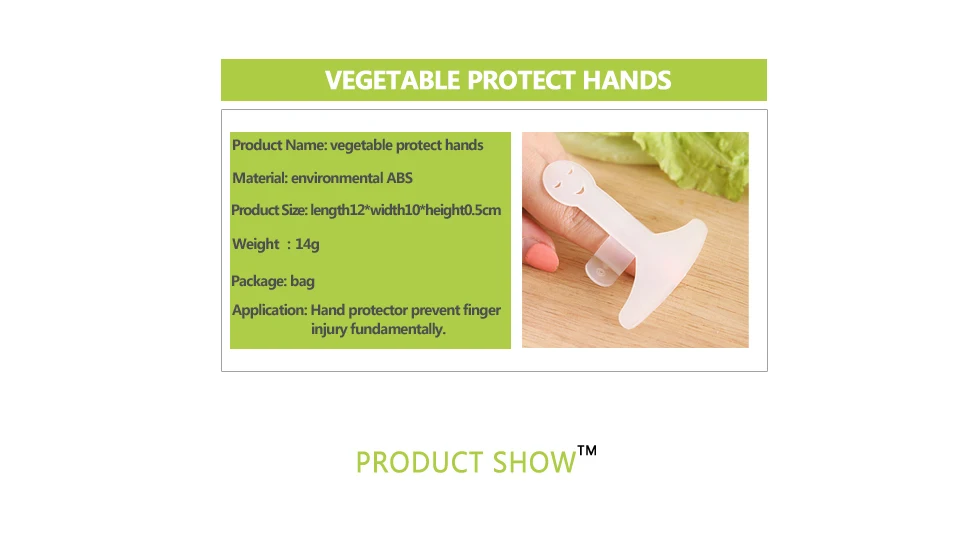 VEGETABLE PROTECT HANDS

Product Name: vegetable protect hands

Material: environmental ABS

Product Size: length12*width10*height0.5cm

Weight : 14g

Package: bag

Application: Hand protector prevent finger injury fundamentally.

PRODUCT SHOW™